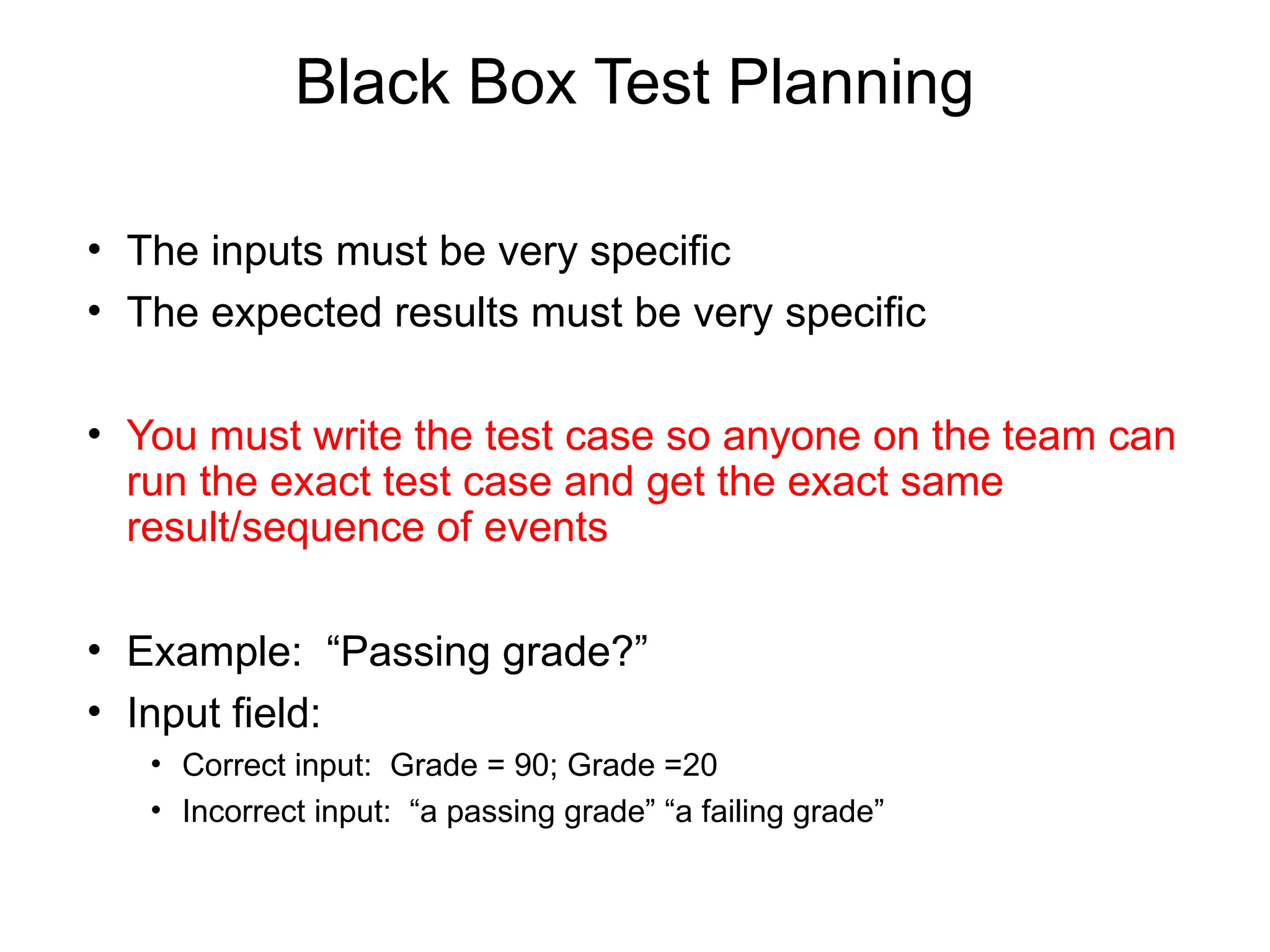 Black Box Test Planning

• The inputs must be very specific
• The expected results must be very specific

• You must write the test case so anyone on the team can run the exact test case and get the exact same result/sequence of events

• Example: “Passing grade?”
• Input field:
  • Correct input: Grade = 90; Grade =20
  • Incorrect input: “a passing grade” “a failing grade”